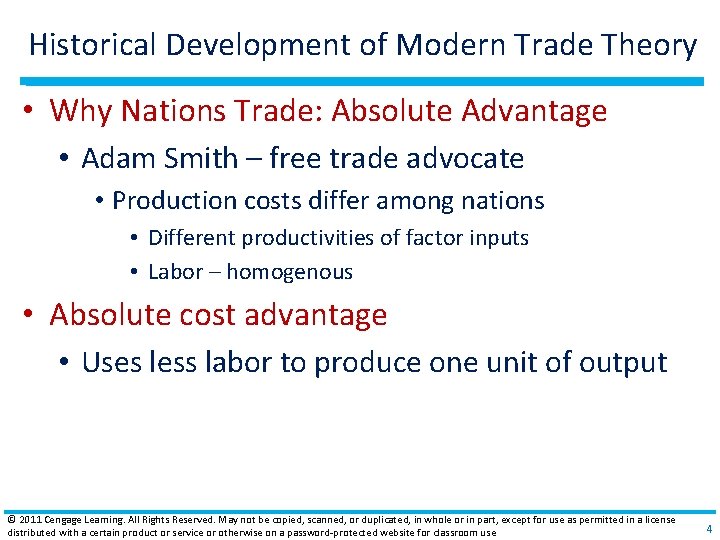 Historical Development of Modern Trade Theory

• Why Nations Trade: Absolute Advantage
  • Adam Smith – free trade advocate
    • Production costs differ among nations
      • Different productivities of factor inputs
      • Labor – homogenous

• Absolute cost advantage
  • Uses less labor to produce one unit of output

© 2011 Cengage Learning. All Rights Reserved. May not be copied, scanned, or duplicated, in whole or in part, except for use as permitted in a license distributed with a certain product or service or otherwise on a password-protected website for classroom use

4